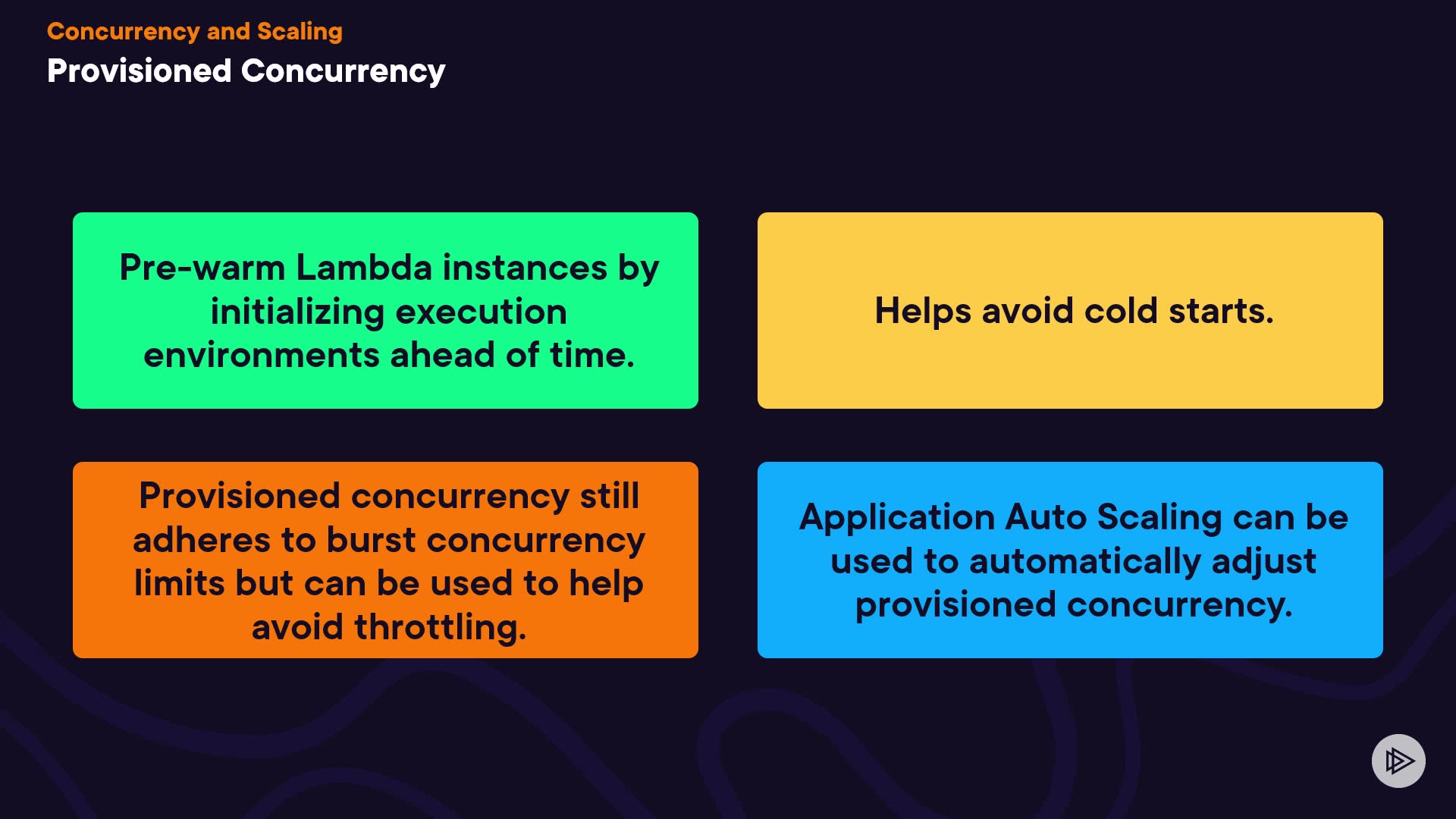 Concurrency and Scaling

Provisioned Concurrency

Pre-warm Lambda instances by initializing execution environments ahead of time.

Helps avoid cold starts.

Provisioned concurrency still adheres to burst concurrency limits but can be used to help avoid throttling.

Application Auto Scaling can be used to automatically adjust provisioned concurrency.